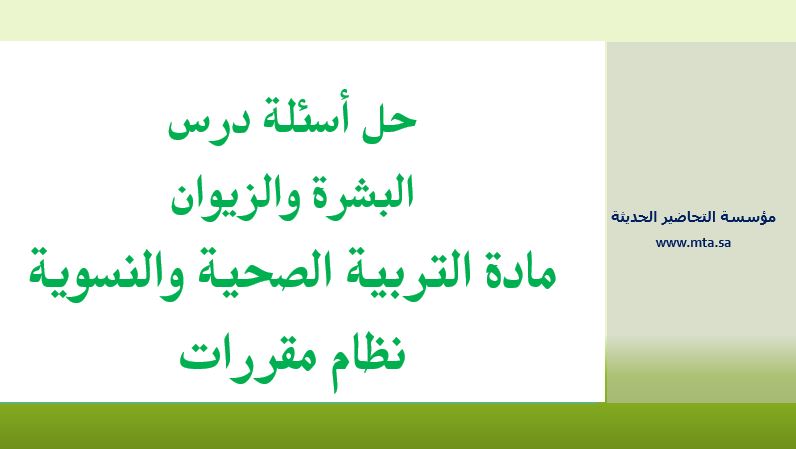 حل أسئلة درس
البشرة والزيوان
مادة التربية الصحية والنسوية
نظام مقررات

مؤسسة التحاضير الحديثة
www.mta.sa